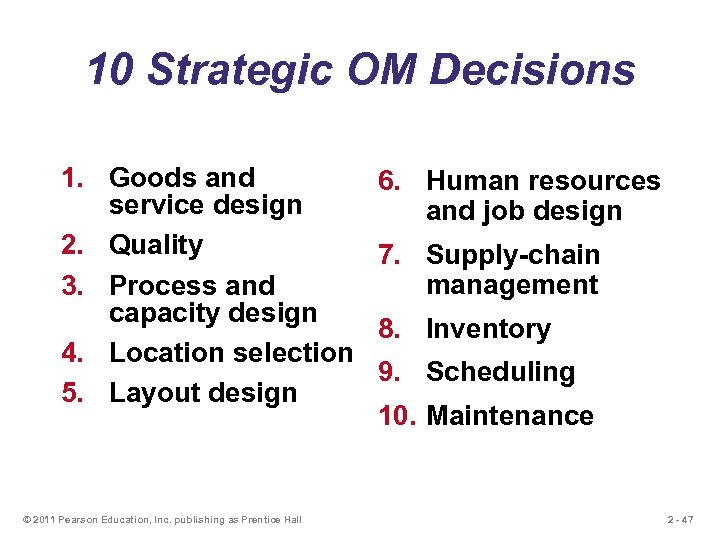 10 Strategic OM Decisions

1. Goods and service design
2. Quality
3. Process and capacity design
4. Location selection
5. Layout design

6. Human resources and job design
7. Supply-chain management
8. Inventory
9. Scheduling
10. Maintenance

© 2011 Pearson Education, Inc. publishing as Prentice Hall

2 - 47